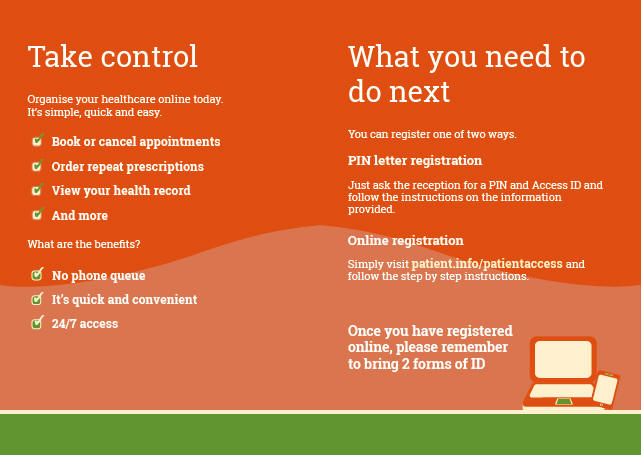 Take control

Organise your healthcare online today. It's simple, quick and easy.

Book or cancel appointments

Order repeat prescriptions

View your health record

And more

What are the benefits?

No phone queue

It's quick and convenient

24/7 access

What you need to do next

You can register one of two ways.

PIN letter registration

Just ask the reception for a PIN and Access ID and follow the instructions on the information provided.

Online registration

Simply visit patient.info/patientaccess and follow the step by step instructions.

Once you have registered online, please remember to bring 2 forms of ID